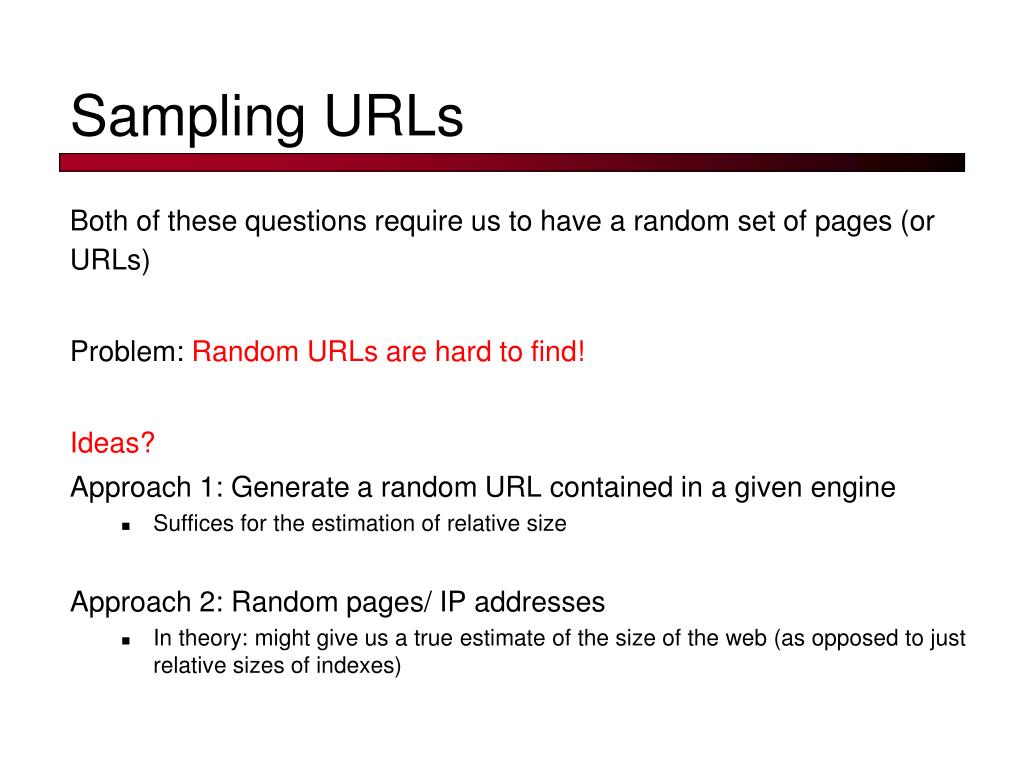 Sampling URLs

Both of these questions require us to have a random set of pages (or URLs)

Problem: Random URLs are hard to find!

Ideas?

Approach 1: Generate a random URL contained in a given engine

- Suffices for the estimation of relative size

Approach 2: Random pages/ IP addresses

- In theory: might give us a true estimate of the size of the web (as opposed to just relative sizes of indexes)